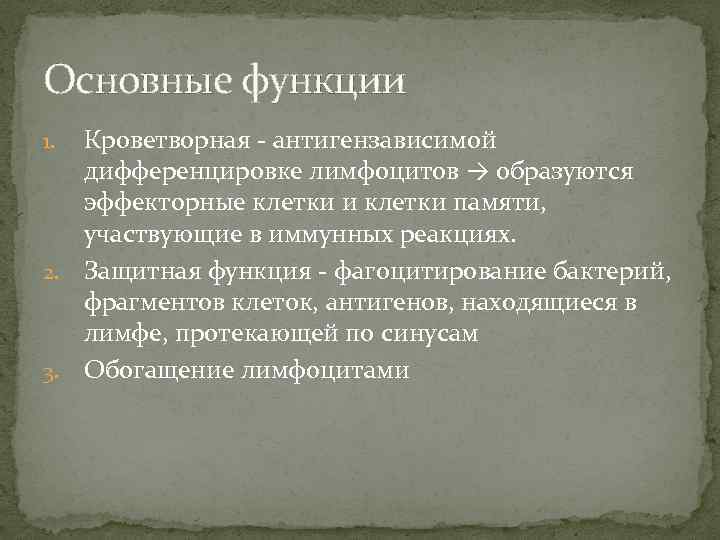 Основные функции

1. Кроветворная - антигензависимой дифференцировке лимфоцитов → образуются эффекторные клетки и клетки памяти, участвующие в иммунных реакциях.
2. Защитная функция - фагоцитирование бактерий, фрагментов клеток, антигенов, находящиеся в лимфе, протекающей по синусам
3. Обогащение лимфоцитами